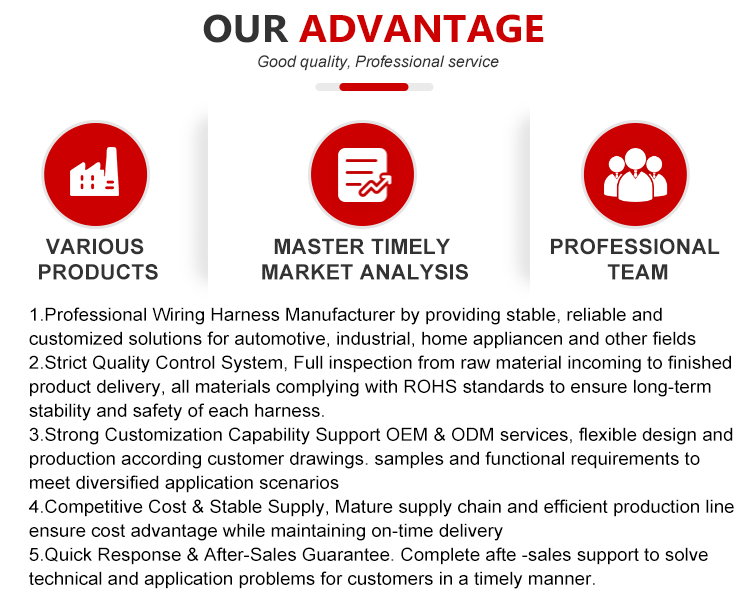 OUR ADVANTAGE
Good quality, Professional service

VARIOUS PRODUCTS

MASTER TIMELY MARKET ANALYSIS

PROFESSIONAL TEAM

1.Professional Wiring Harness Manufacturer by providing stable, reliable and customized solutions for automotive, industrial, home appliancen and other fields
2.Strict Quality Control System, Full inspection from raw material incoming to finished product delivery, all materials complying with ROHS standards to ensure long-term stability and safety of each harness.
3.Strong Customization Capability Support OEM & ODM services, flexible design and production according customer drawings. samples and functional requirements to meet diversified application scenarios
4.Competitive Cost & Stable Supply, Mature supply chain and efficient production line ensure cost advantage while maintaining on-time delivery
5.Quick Response & After-Sales Guarantee. Complete afte -sales support to solve technical and application problems for customers in a timely manner.